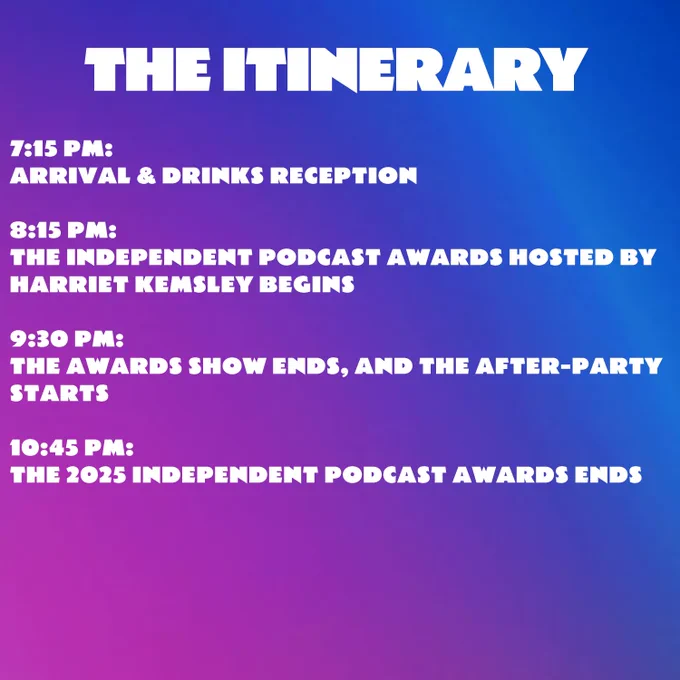 THE ITINERARY

7:15 PM:
ARRIVAL & DRINKS RECEPTION

8:15 PM:
THE INDEPENDENT PODCAST AWARDS HOSTED BY HARRIET KEMSLEY BEGINS

9:30 PM:
THE AWARDS SHOW ENDS, AND THE AFTER-PARTY STARTS

10:45 PM:
THE 2025 INDEPENDENT PODCAST AWARDS ENDS